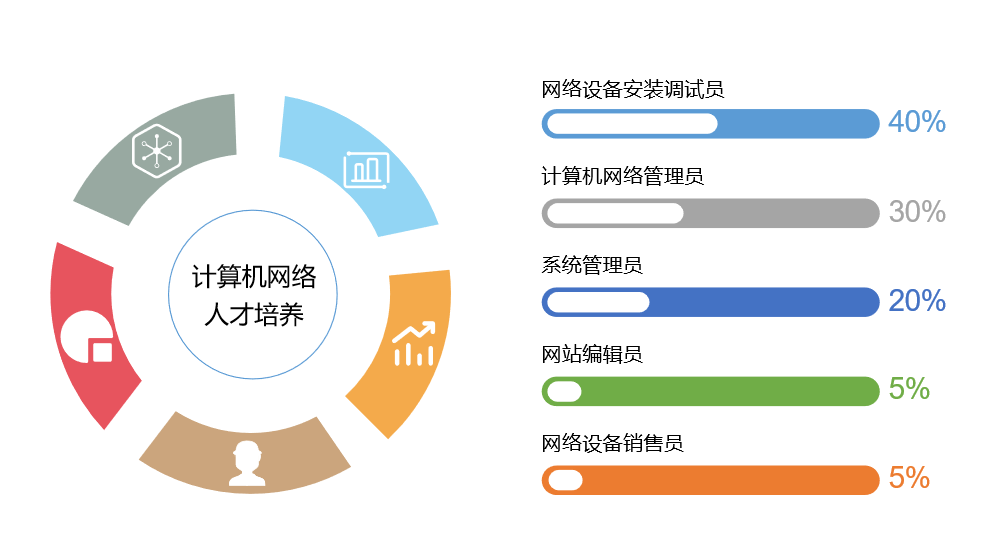 计算机网络
人才培养

网络设备安装调试员
40%

计算机网络管理员
30%

系统管理员
20%

网站编辑员
5%

网络设备销售员
5%